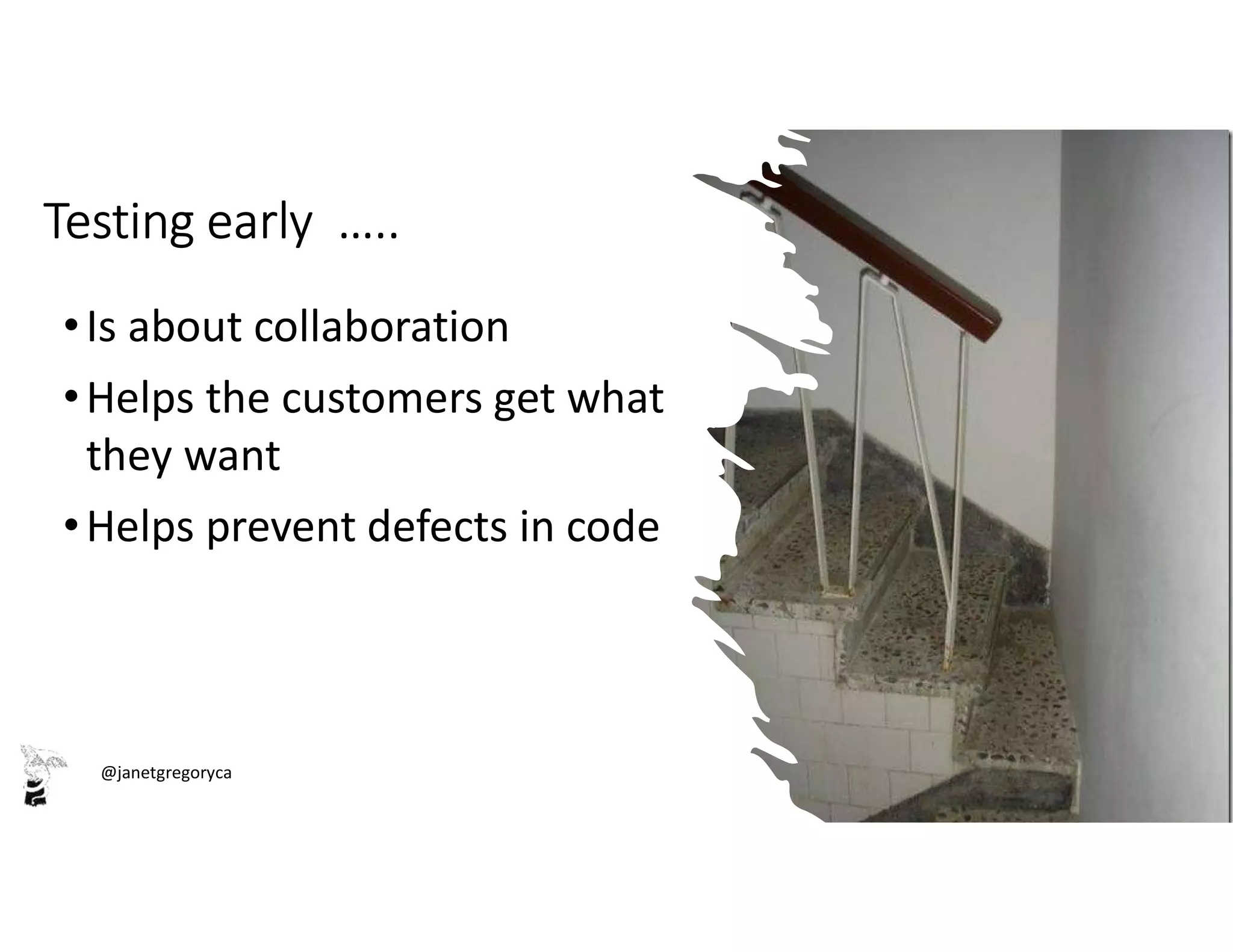 Testing early .....

• Is about collaboration
• Helps the customers get what they want
• Helps prevent defects in code

@janetgregoryca